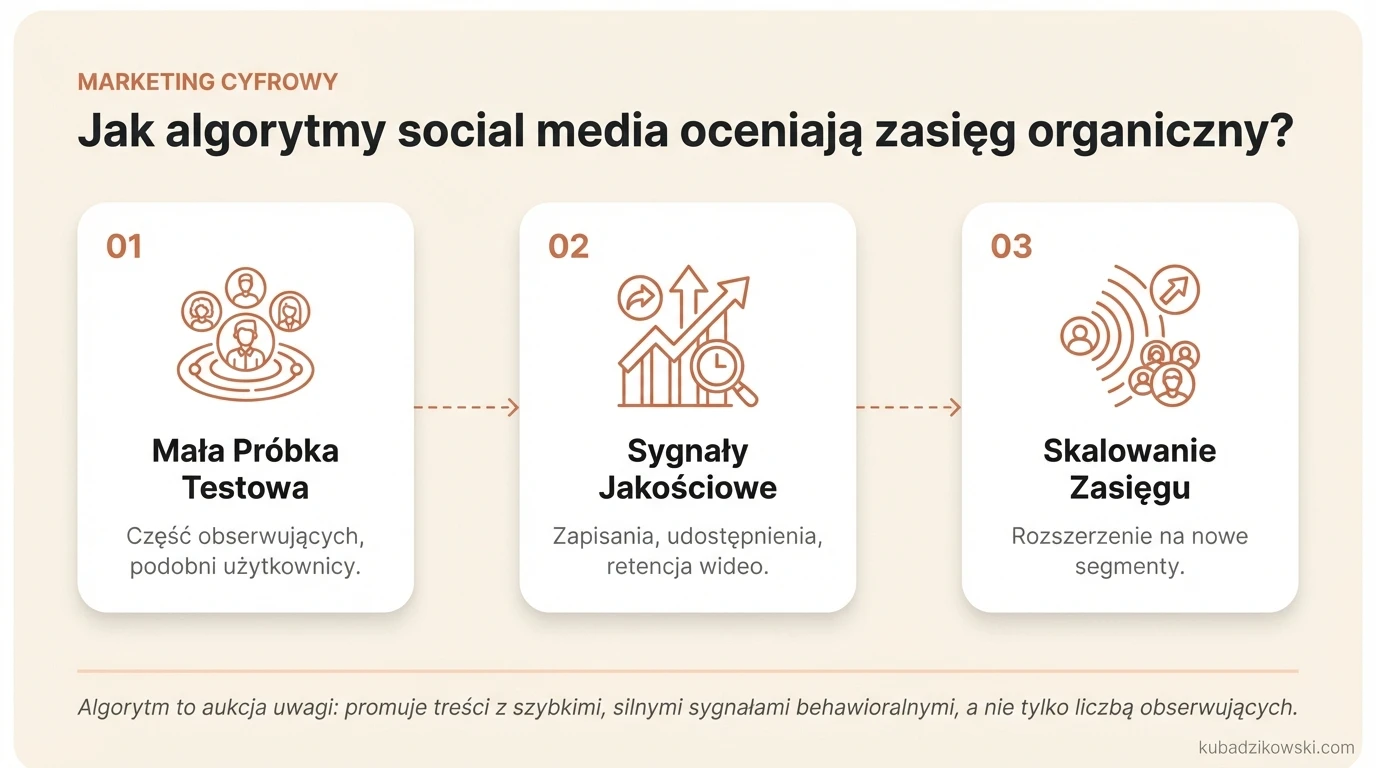 MARKETING CYFROWY

Jak algorytmy social media oceniają zasięg organiczny?

01

Mała Próbka Testowa

Część obserwujących, podobni użytkownicy.

02

Sygnały Jakościowe

Zapisania, udostępnienia, retencja wideo.

03

Skalowanie Zasięgu

Rozszerzenie na nowe segmenty.

Algorytm to aukcja uwagi: promuje treści z szybkimi, silnymi sygnałami behawioralnymi, a nie tylko liczbą obserwujących.

kubadzikowski.com